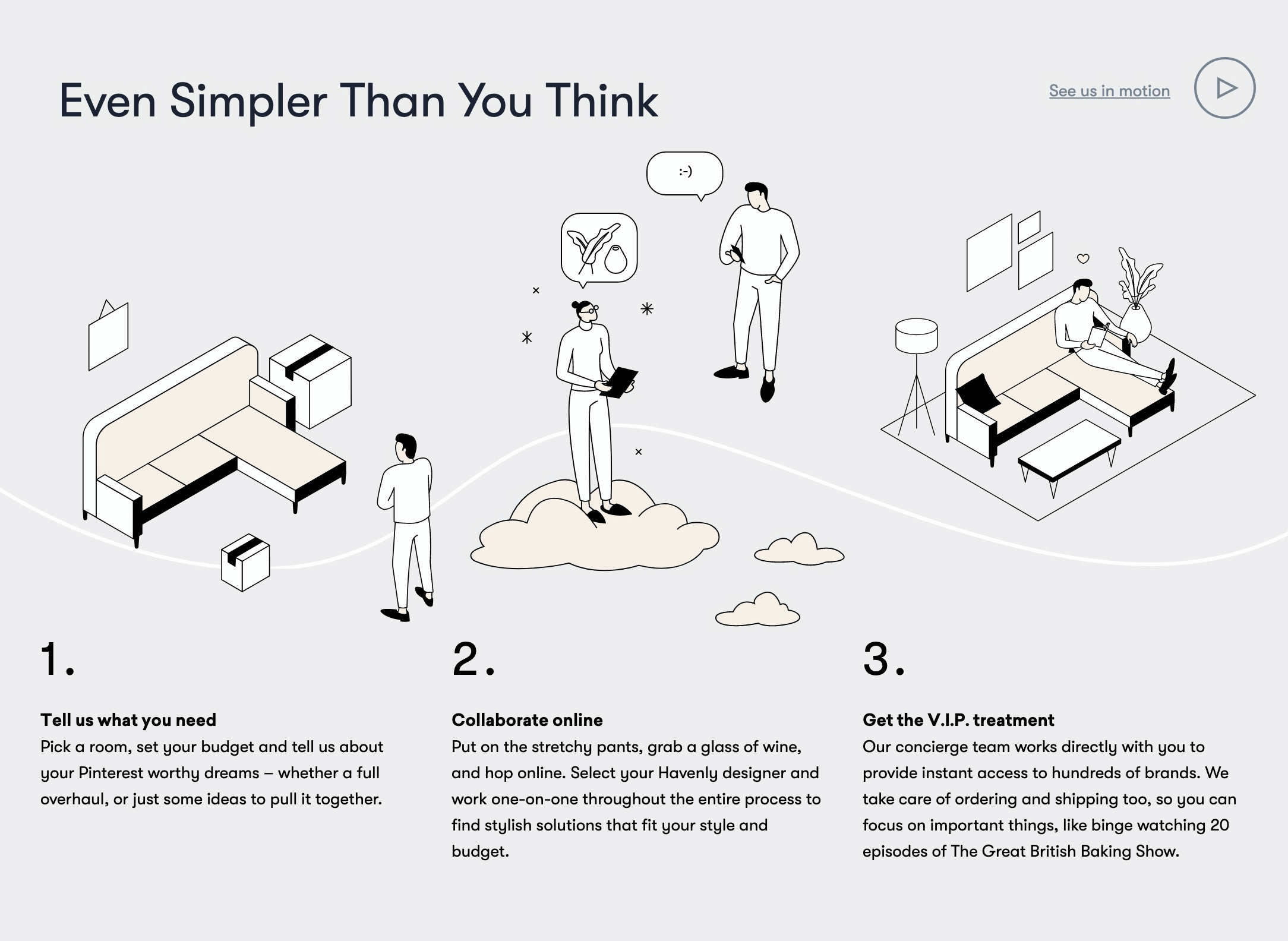 Even Simpler Than You Think

See us in motion

:-)

1.

Tell us what you need
Pick a room, set your budget and tell us about your Pinterest worthy dreams – whether a full overhaul, or just some ideas to pull it together.

2.

Collaborate online
Put on the stretchy pants, grab a glass of wine, and hop online. Select your Havenly designer and work one-on-one throughout the entire process to find stylish solutions that fit your style and budget.

3.

Get the V.I.P. treatment
Our concierge team works directly with you to provide instant access to hundreds of brands. We take care of ordering and shipping too, so you can focus on important things, like binge watching 20 episodes of The Great British Baking Show.